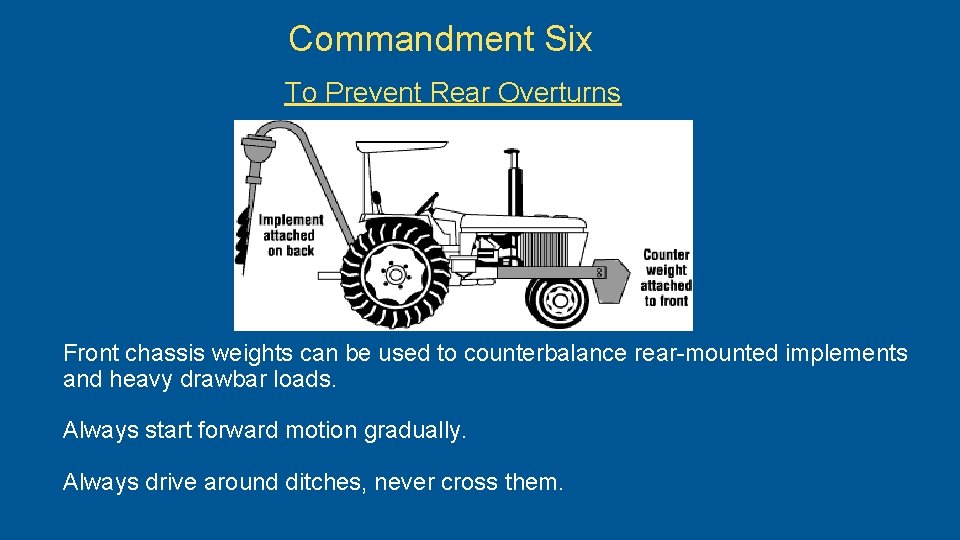 Commandment Six

To Prevent Rear Overturns

Implement attached on back

Counter weight attached to front

Front chassis weights can be used to counterbalance rear-mounted implements and heavy drawbar loads.

Always start forward motion gradually.

Always drive around ditches, never cross them.